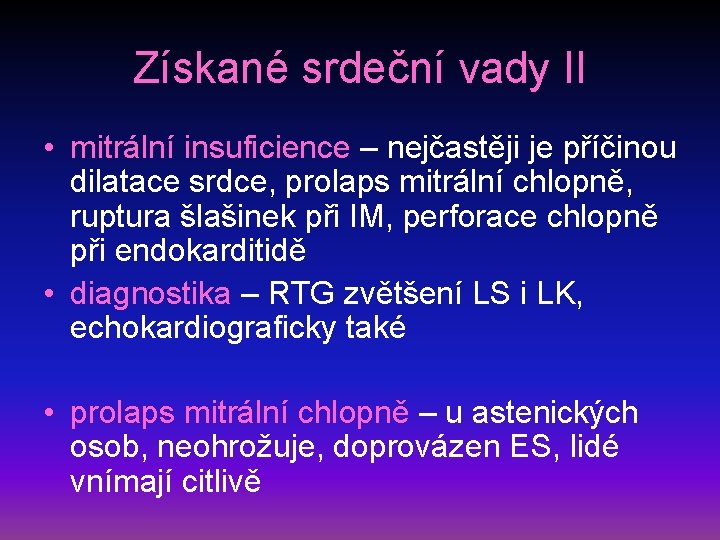 Získané srdeční vady II

• mitrální insuficience – nejčastěji je příčinou dilatace srdce, prolaps mitrální chlopně, ruptura šlašinek při IM, perforace chlopně při endokarditidě
• diagnostika – RTG zvětšení LS i LK, echokardiograficky také

• prolaps mitrální chlopně – u astenických osob, neohrožuje, doprovázen ES, lidé vnímají citlivě